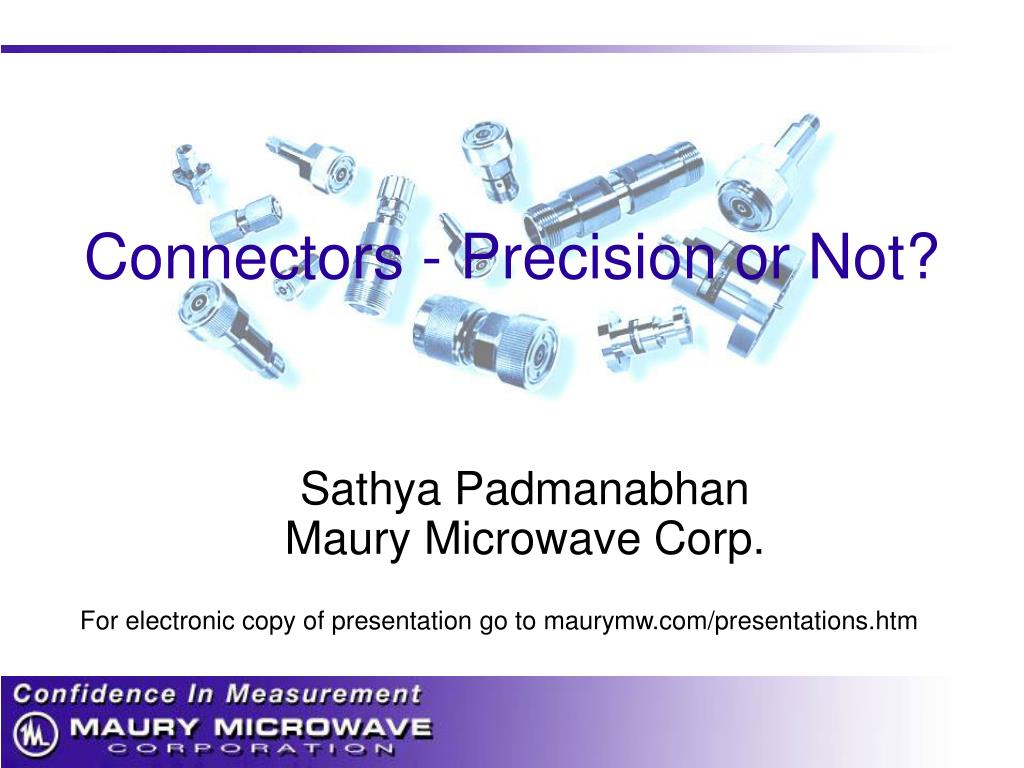 Connectors - Precision or Not?

Sathya Padmanabhan
Maury Microwave Corp.

For electronic copy of presentation go to maurymw.com/presentations.htm

Confidence In Measurement
MAURY MICROWAVE
CORPORATION